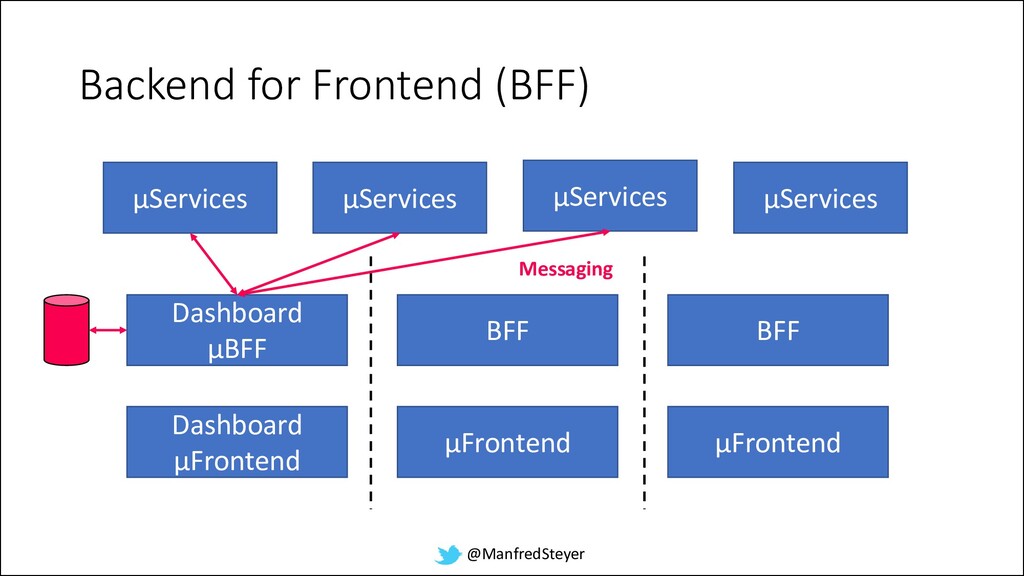 Backend for Frontend (BFF)

µServices

µServices

µServices

µServices

Messaging

Dashboard µBFF

BFF

BFF

Dashboard µFrontend

µFrontend

µFrontend

@ManfredSteyer